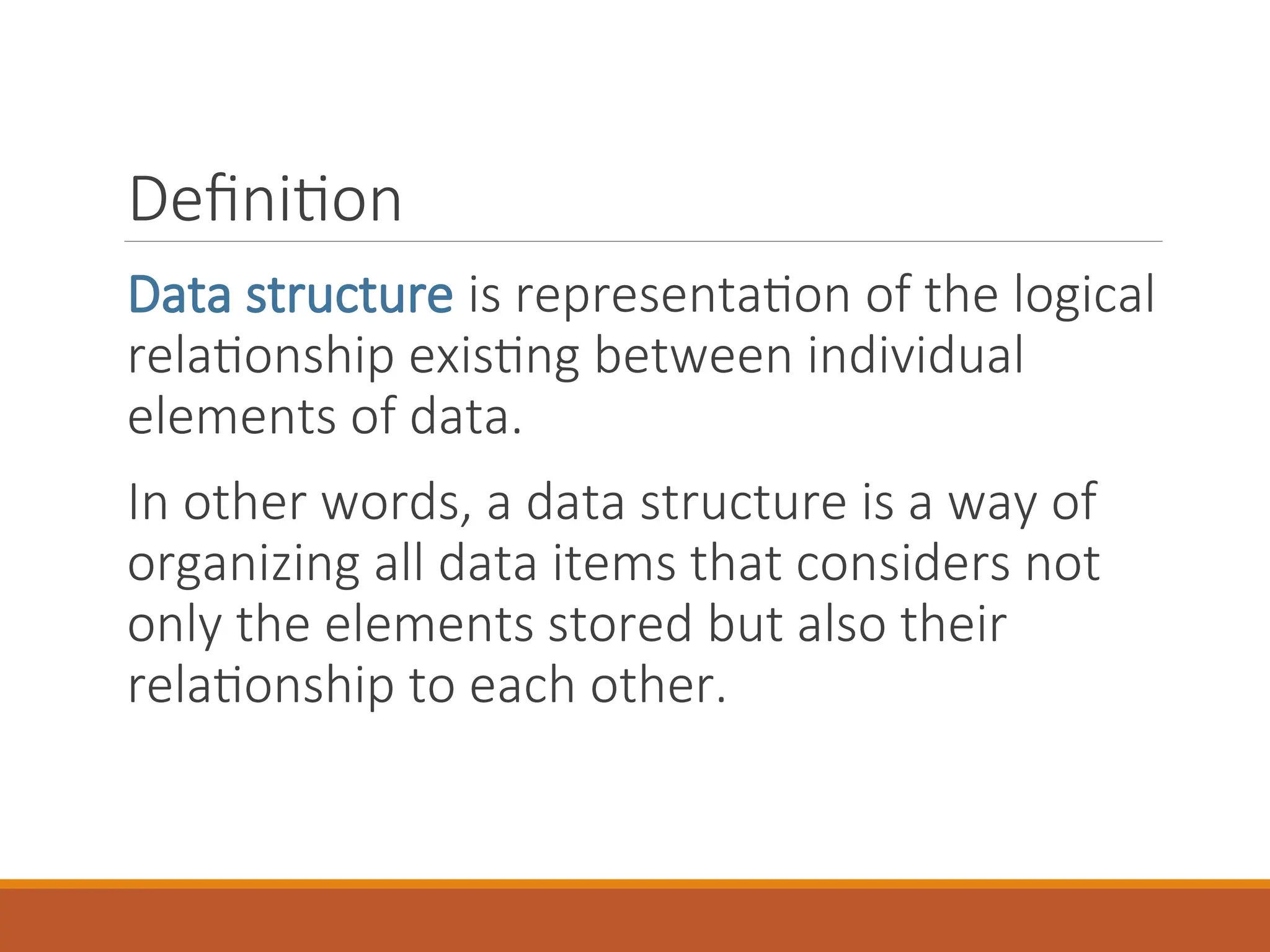 Definition

Data structure is representation of the logical relationship existing between individual elements of data.

In other words, a data structure is a way of organizing all data items that considers not only the elements stored but also their relationship to each other.